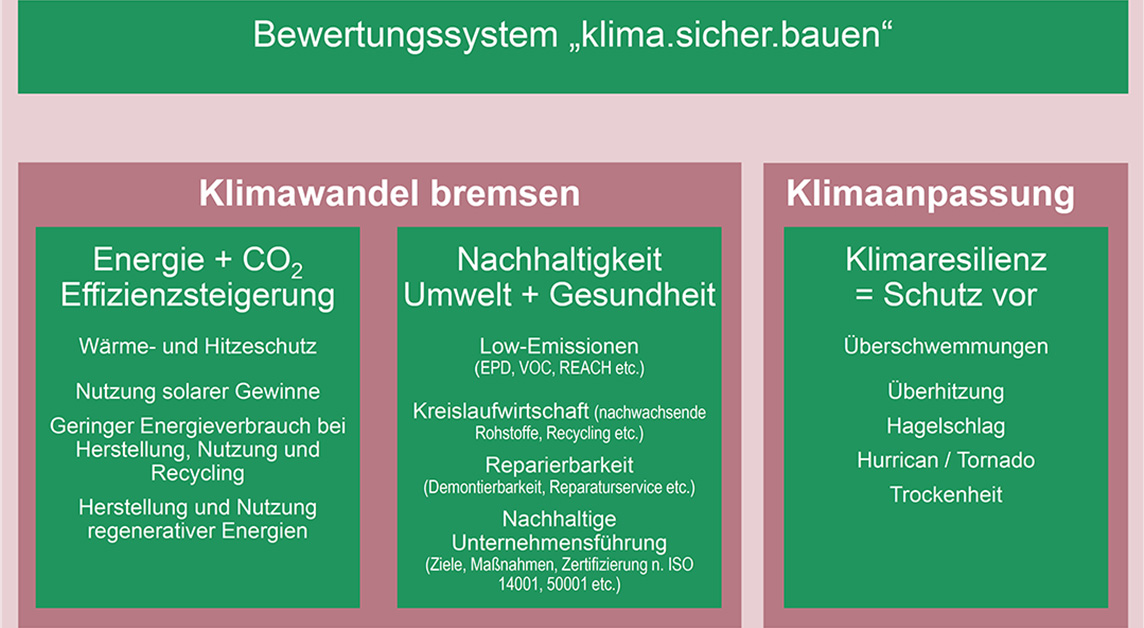 Bewertungssystem „klima.sicher.bauen“

Klimawandel bremsen

Energie + $CO_2$ Effizienzsteigerung

Wärme- und Hitzeschutz

Nutzung solarer Gewinne

Geringer Energieverbrauch bei Herstellung, Nutzung und Recycling

Herstellung und Nutzung regenerativer Energien

Nachhaltigkeit Umwelt + Gesundheit

Low-Emissionen (EPD, VOC, REACH etc.)

Kreislaufwirtschaft (nachwachsende Rohstoffe, Recycling etc.)

Reparierbarkeit (Demontierbarkeit, Reparaturservice etc.)

Nachhaltige Unternehmensführung (Ziele, Maßnahmen, Zertifizierung n. ISO 14001, 50001 etc.)

Klimaanpassung

Klimaresilienz = Schutz vor

Überschwemmungen

Überhitzung

Hagelschlag

Hurrican / Tornado

Trockenheit